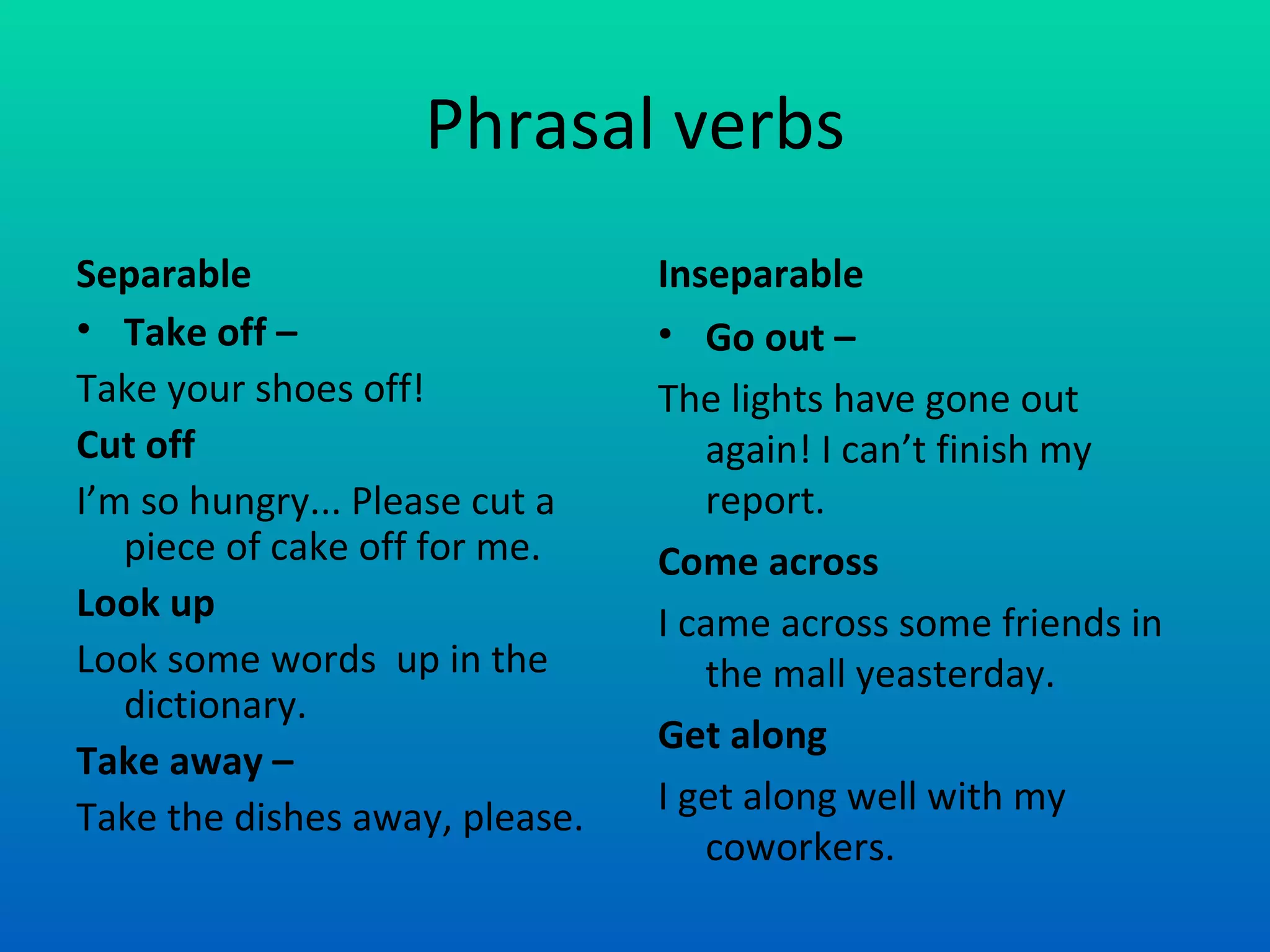 Phrasal verbs

Separable

• Take off –

Take your shoes off!

Cut off

I'm so hungry... Please cut a piece of cake off for me.

Look up

Look some words  up in the dictionary.

Take away –

Take the dishes away, please.

Inseparable

• Go out –

The lights have gone out again! I can't finish my report.

Come across

I came across some friends in the mall yeasterday.

Get along

I get along well with my coworkers.